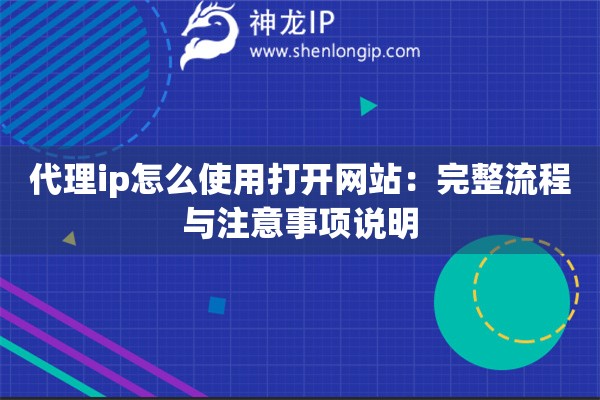 神龙IP
www.shenlongip.com

代理ip怎么使用打开网站：完整流程与注意事项说明